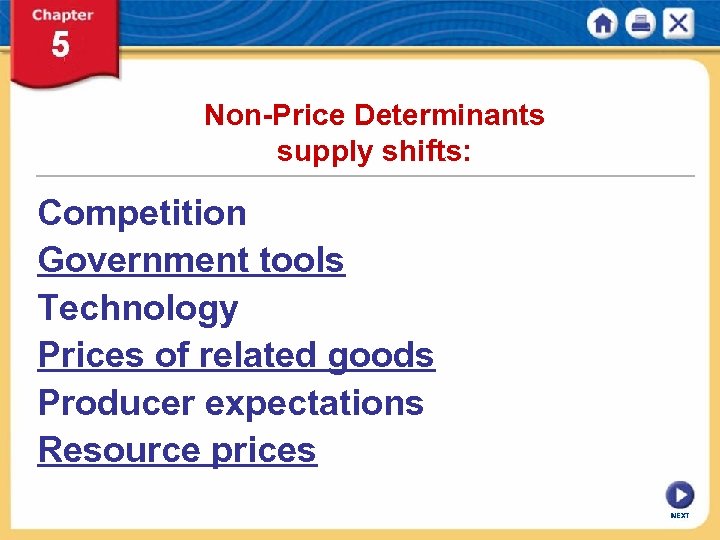 Chapter
5

Non-Price Determinants
supply shifts:

Competition
Government tools
Technology
Prices of related goods
Producer expectations
Resource prices

NEXT